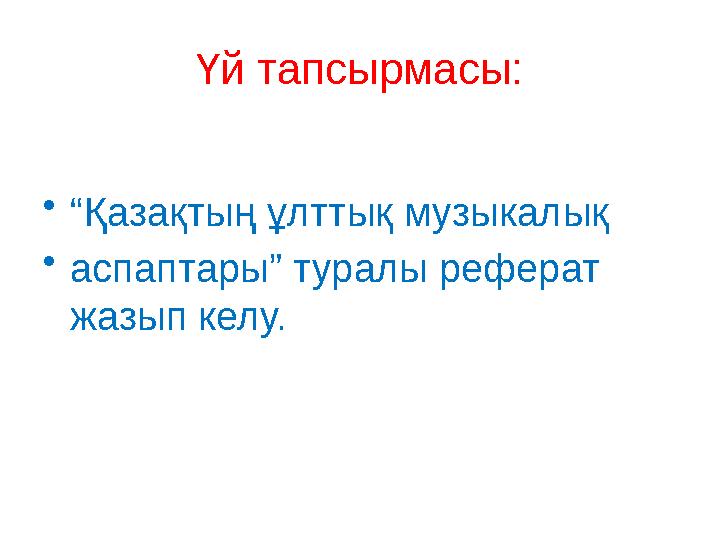 Үй тапсырмасы:

• “Қазақтың ұлттық музыкалық
• аспаптары” туралы реферат жазып келу.